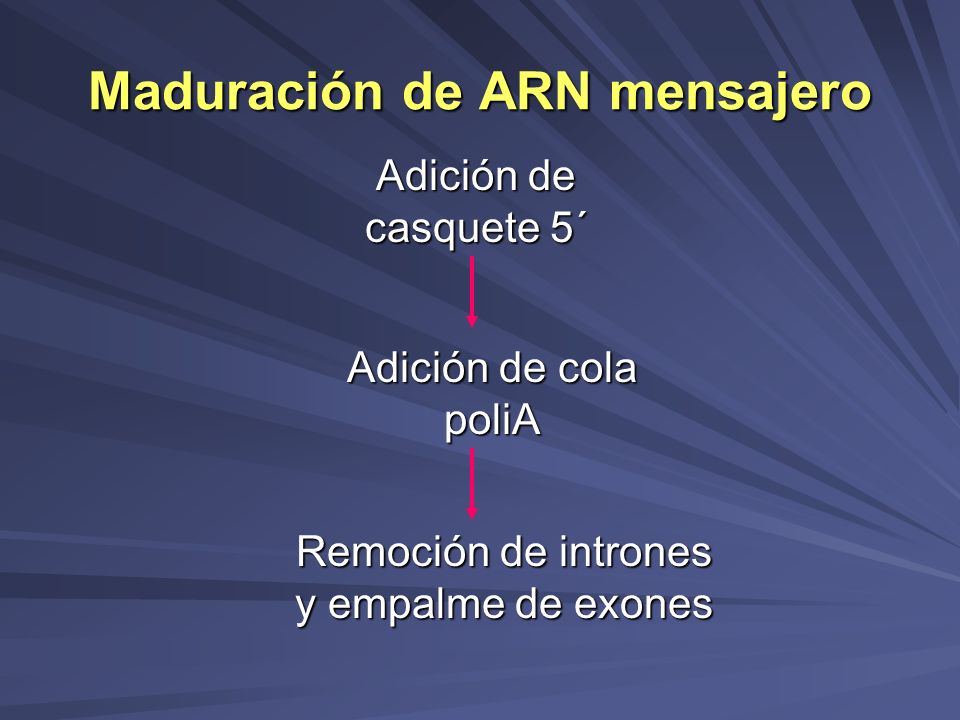 Maduración de ARN mensajero

Adición de casquete 5´

Adición de cola poliA

Remoción de intrones y empalme de exones